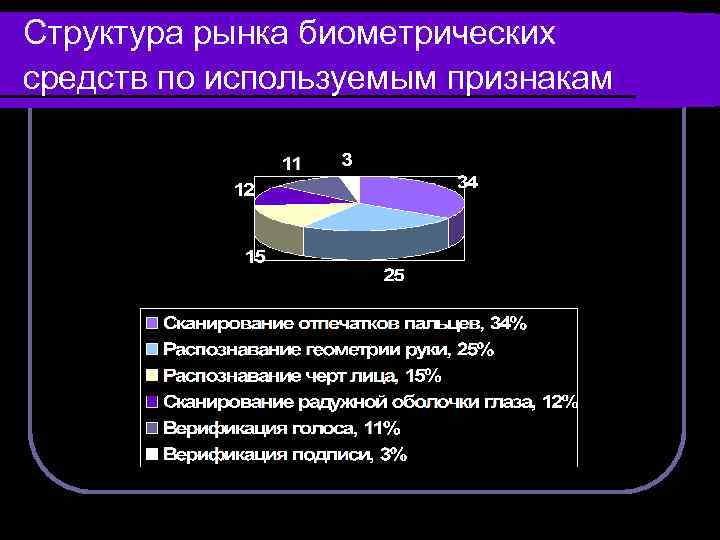 Структура рынка биометрических средств по используемым признакам

11
3
34
12
15
25

Сканирование отпечатков пальцев, 34%
Распознавание геометрии руки, 25%
Распознавание черт лица, 15%
Сканирование радужной оболочки глаза, 12%
Верификация голоса, 11%
Верификация подписи, 3%